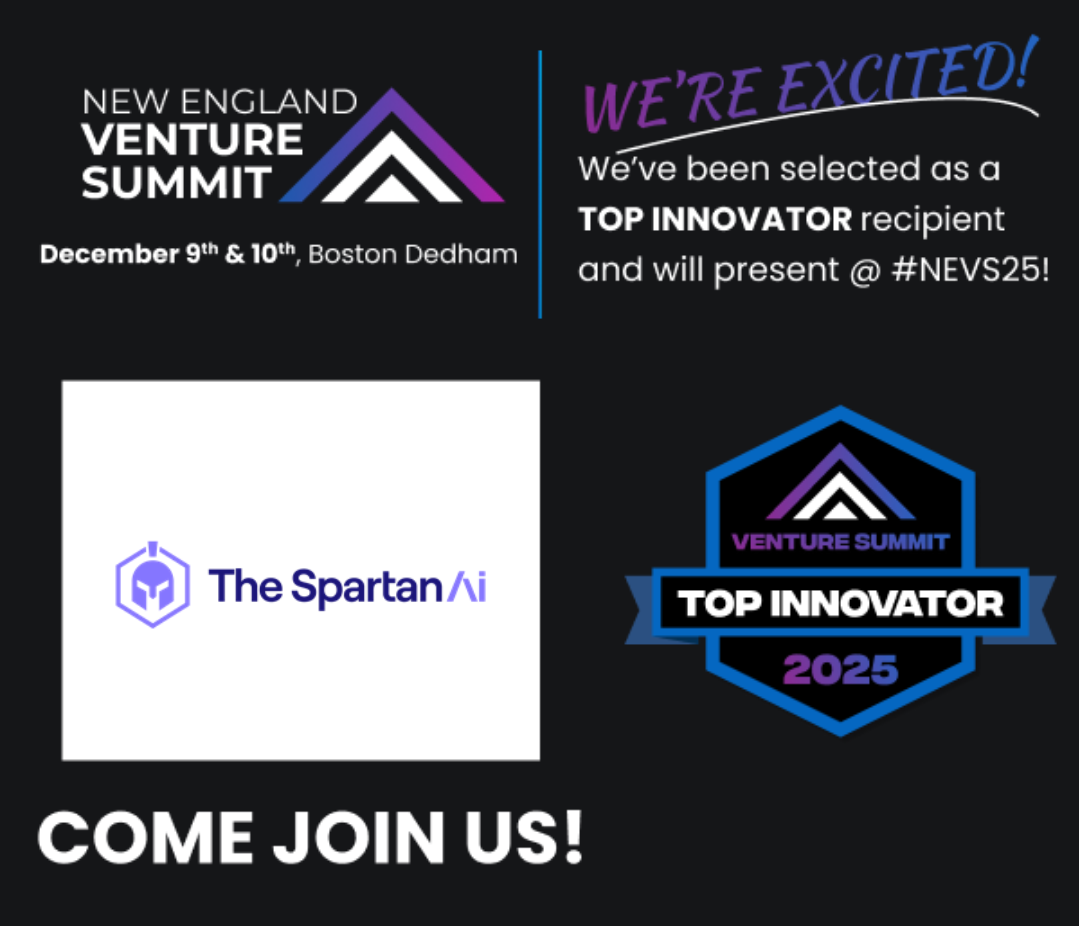 NEW ENGLAND
VENTURE
SUMMIT

December 9th & 10th, Boston Dedham

WE'RE EXCITED!

We've been selected as a TOP INNOVATOR recipient and will present @ #NEVS25!

The Spartan Ai

VENTURE SUMMIT
TOP INNOVATOR
2025

COME JOIN US!